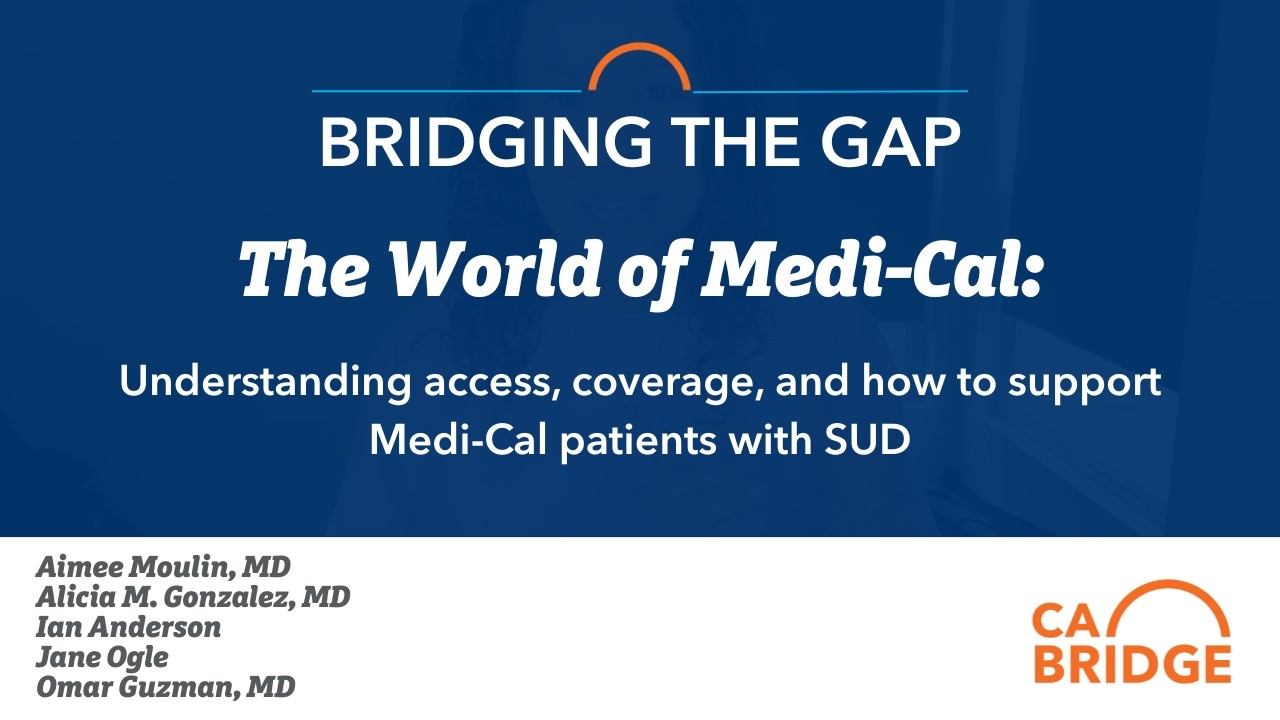 BRIDGING THE GAP

The World of Medi-Cal:

Understanding access, coverage, and how to support Medi-Cal patients with SUD

Aimee Moulin, MD
Alicia M. Gonzalez, MD
Ian Anderson
Jane Ogle
Omar Guzman, MD

CA BRIDGE